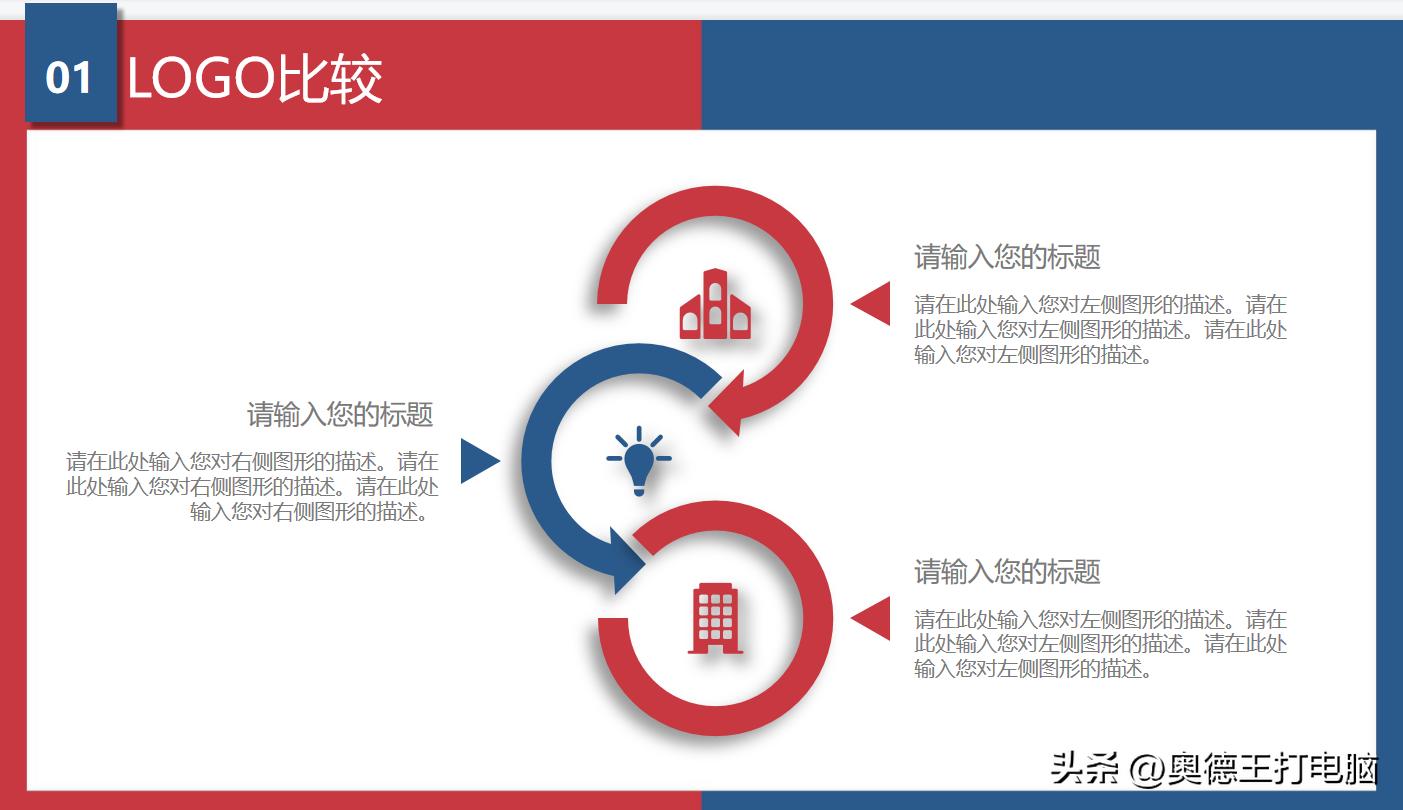 01 LOGO比较

请输入您的标题

请在此处输入您对左侧图形的描述。请在此处输入您对左侧图形的描述。请在此处输入您对左侧图形的描述。

请输入您的标题

请在此处输入您对右侧图形的描述。请在此处输入您对右侧图形的描述。请在此处输入您对右侧图形的描述。

请输入您的标题

请在此处输入您对左侧图形的描述。请在此处输入您对左侧图形的描述。请在此处输入您对左侧图形的描述。

头条 @奥德王打电脑